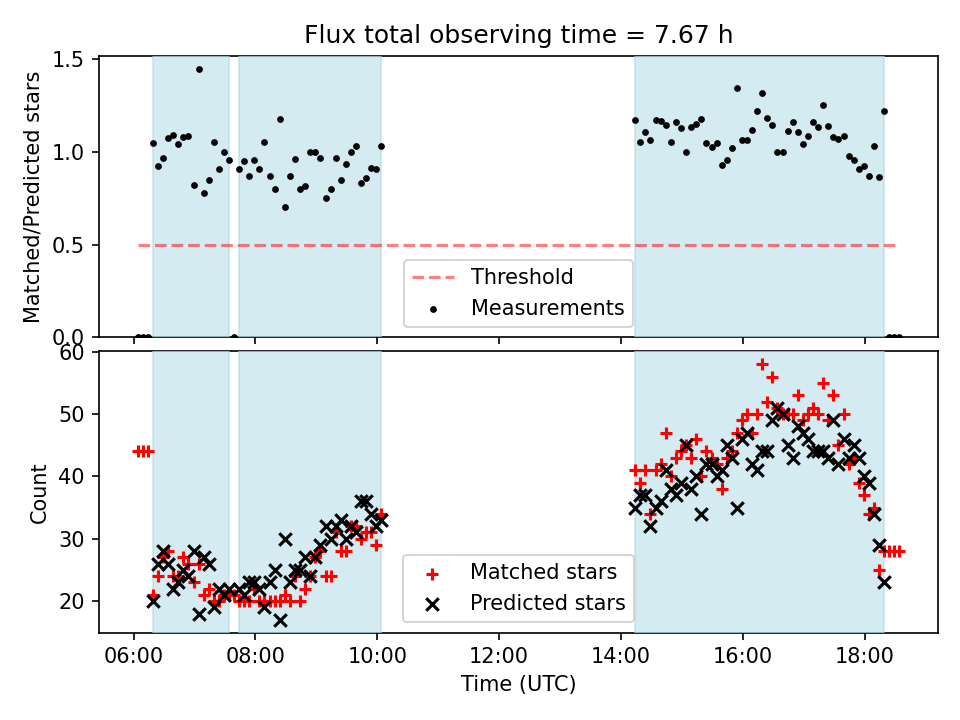 Flux total observing time = 7.67 h

Matched/Predicted stars

1.5
1.0
0.5
0.0

Threshold
Measurements

Count

60
50
40
30
20

Matched stars
Predicted stars

06:00
08:00
10:00
12:00
14:00
16:00
18:00

Time (UTC)